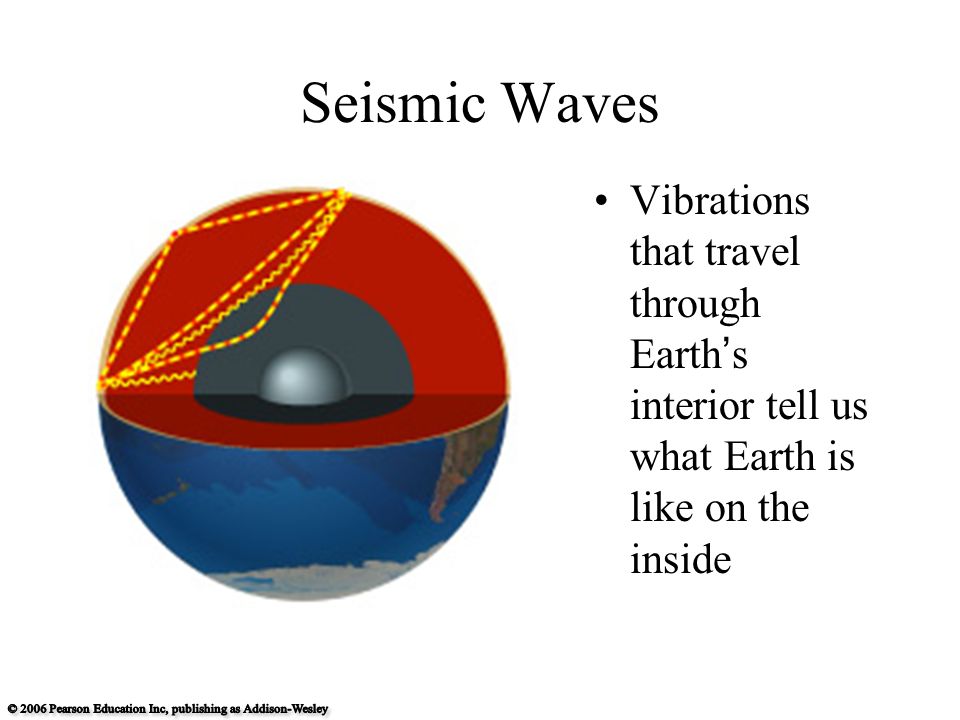 Seismic Waves

• Vibrations that travel through Earth's interior tell us what Earth is like on the inside

© 2006 Pearson Education Inc, publishing as Addison-Wesley